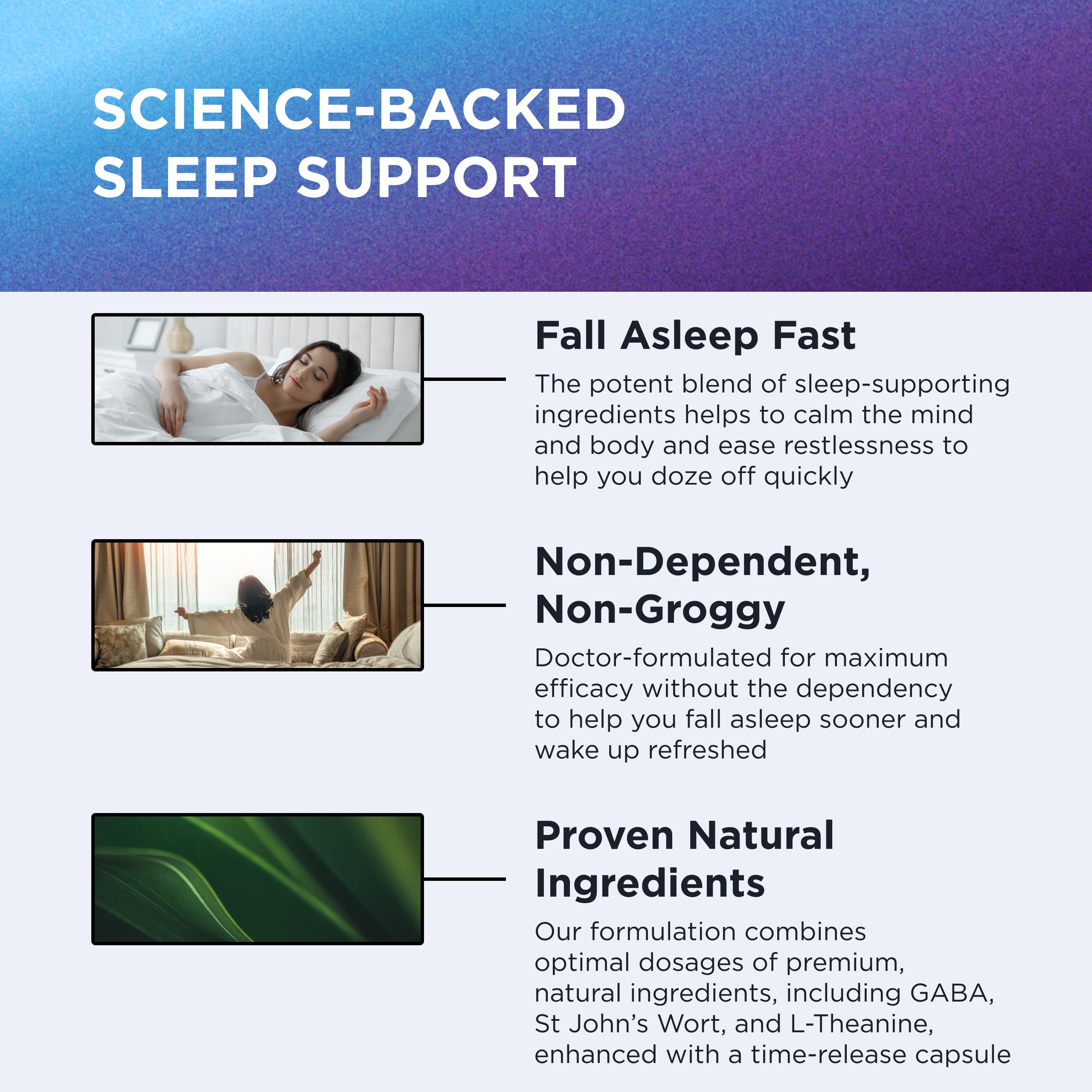 SCIENCE-BACKED SLEEP SUPPORT

Fall Asleep Fast

The potent blend of sleep-supporting ingredients helps to calm the mind and body and ease restlessness to help you doze off quickly

Non-Dependent, Non-Groggy

Doctor-formulated for maximum efficacy without the dependency to help you fall asleep sooner and wake up refreshed

Proven Natural Ingredients

Our formulation combines optimal dosages of premium, natural ingredients, including GABA, St John's Wort, and L-Theanine, enhanced with a time-release capsule